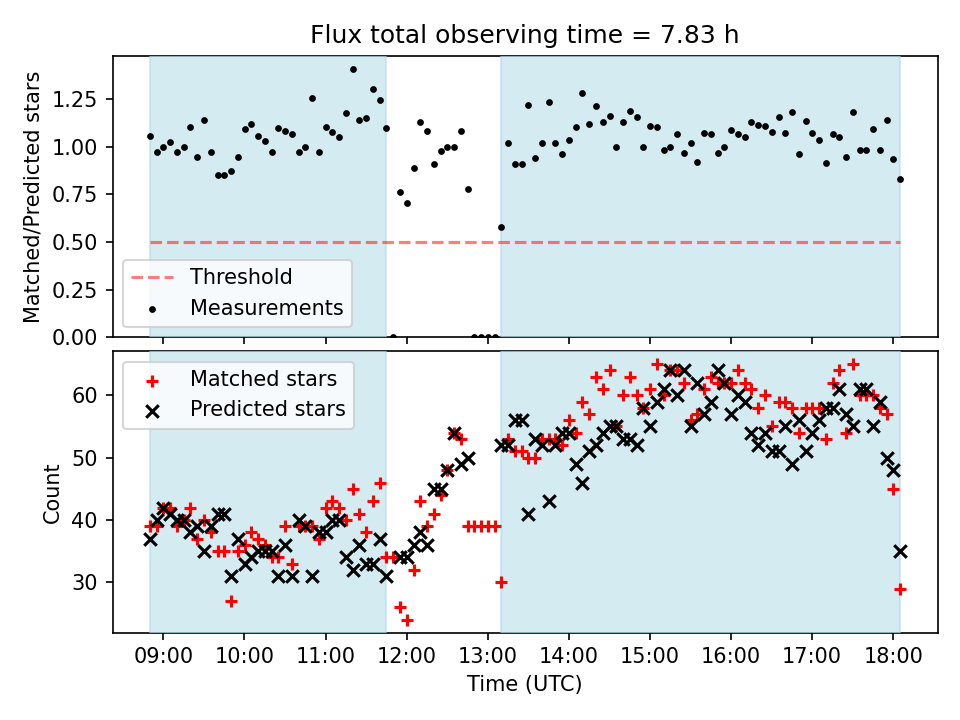 Flux total observing time = 7.83 h

Matched/Predicted stars

1.25
1.00
0.75
0.50
0.25
0.00

Threshold
Measurements

Matched stars
Predicted stars

Count

60
50
40
30

09:00
10:00
11:00
12:00
13:00
14:00
15:00
16:00
17:00
18:00

Time (UTC)